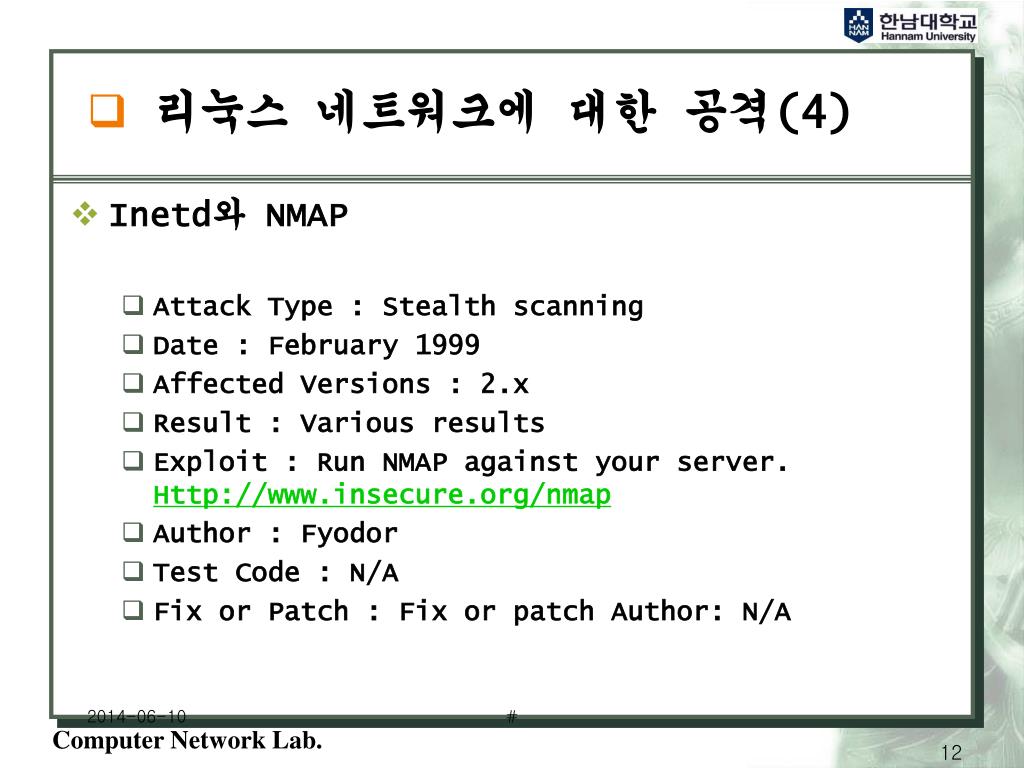 HAN NAM 한남대학교 Hannam University

리눅스 네트워크에 대한 공격(4)

Inetd와 NMAP

Attack Type : Stealth scanning

Date : February 1999

Affected Versions : 2.x

Result : Various results

Exploit : Run NMAP against your server. Http://www.insecure.org/nmap

Author : Fyodor

Test Code : N/A

Fix or Patch : Fix or patch Author: N/A

2014-06-10

#

Computer Network Lab.

12